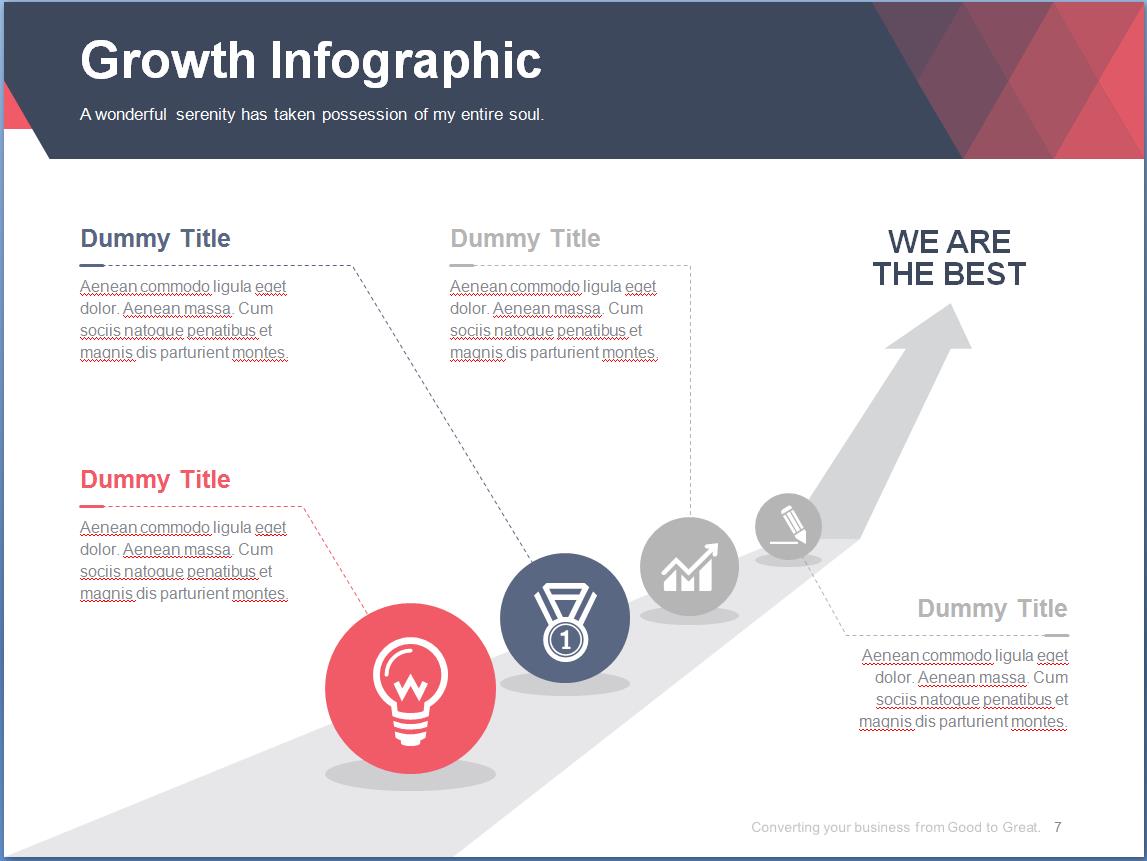 Growth Infographic

A wonderful serenity has taken possession of my entire soul.

Dummy Title

Aenean commodo ligula eget dolor. Aenean massa. Cum sociis natoque penatibus et magnis dis parturient montes.

Dummy Title

Aenean commodo ligula eget dolor. Aenean massa. Cum sociis natoque penatibus et magnis dis parturient montes.

WE ARE THE BEST

Dummy Title

Aenean commodo ligula eget dolor. Aenean massa. Cum sociis natoque penatibus et magnis dis parturient montes.

1

Dummy Title

Aenean commodo ligula eget dolor. Aenean massa. Cum sociis natoque penatibus et magnis dis parturient montes.

Converting your business from Good to Great. 7